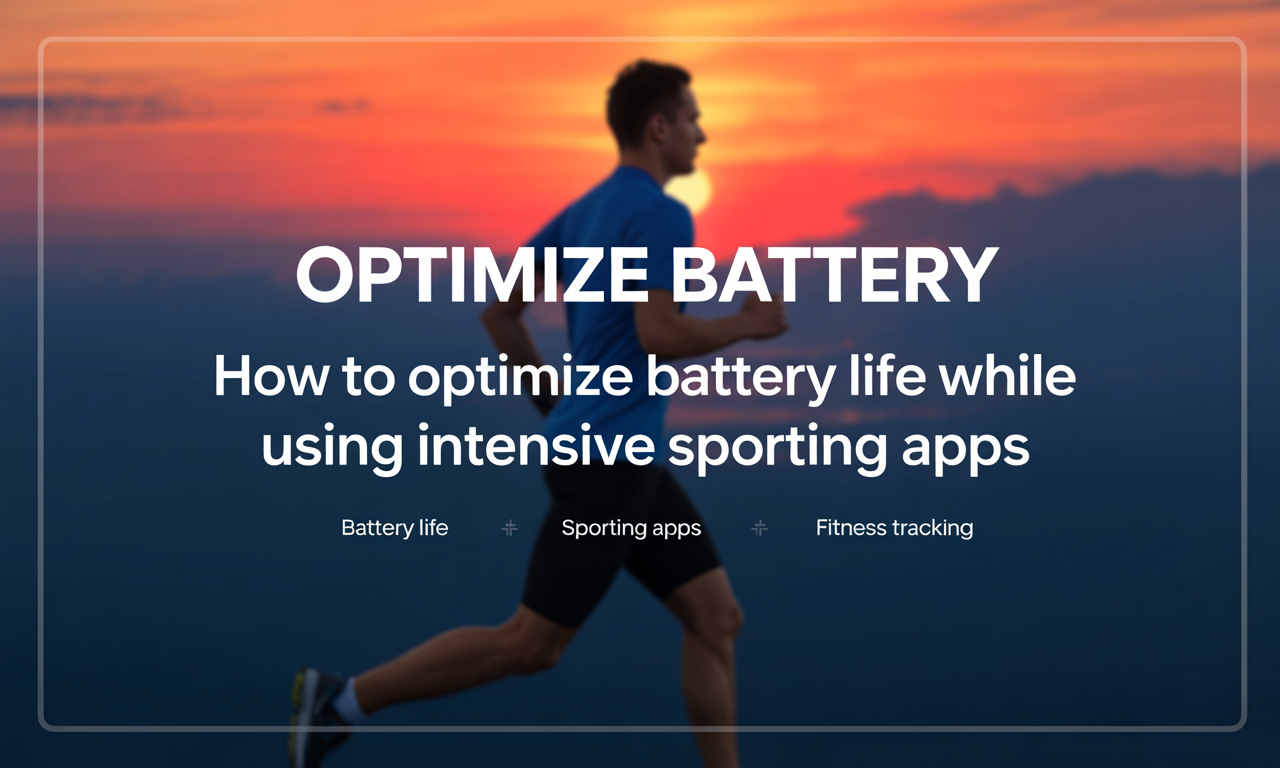 OPTIMIZE BATTERY

How to optimize battery life while using intensive sporting apps

Battery life Sporting apps Fitness tracking